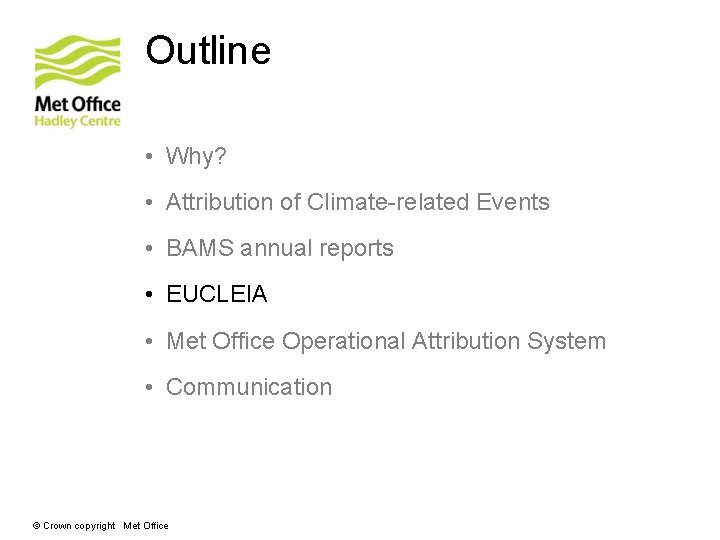 Met Office
Hadley Centre

Outline

• Why?

• Attribution of Climate-related Events

• BAMS annual reports

• EUCLEIA

• Met Office Operational Attribution System

• Communication

© Crown copyright Met Office